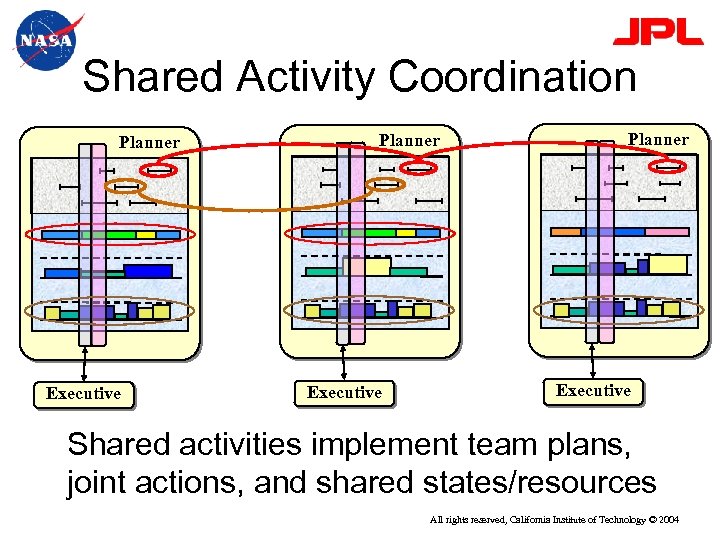 NASA

JPL

Shared Activity Coordination

Planner

Planner

Planner

Executive

Executive

Executive

Shared activities implement team plans, joint actions, and shared states/resources

All rights reserved, California Institute of Technology © 2004